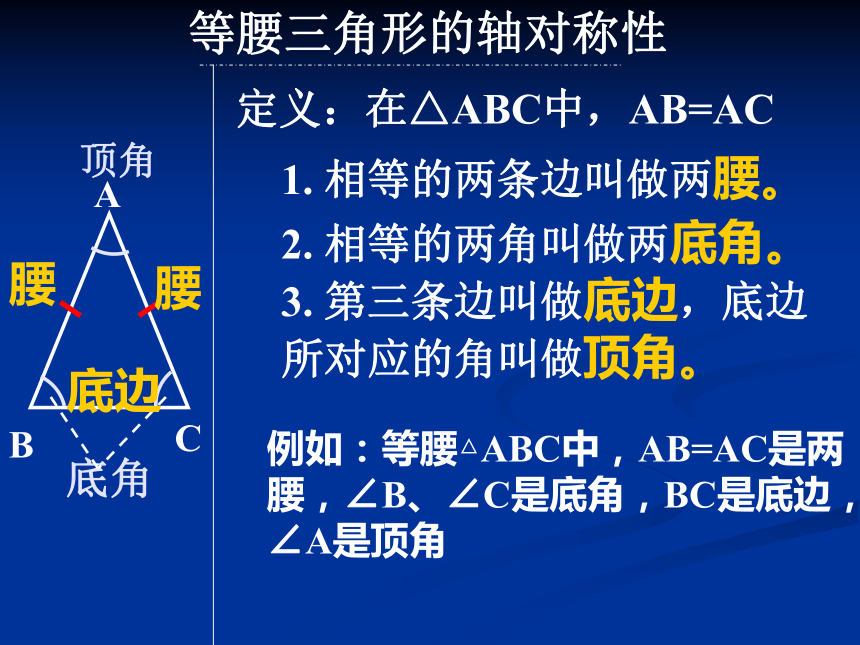 等腰三角形的轴对称性

顶角
A
腰
腰
底边
B
C
底角

定义：在△ABC中，AB=AC

1. 相等的两条边叫做两腰。
2. 相等的两角叫做两底角。
3. 第三条边叫做底边，底边所对应的角叫做顶角。

例如：等腰△ABC中，AB=AC是两腰，∠B、∠C是底角，BC是底边，∠A是顶角